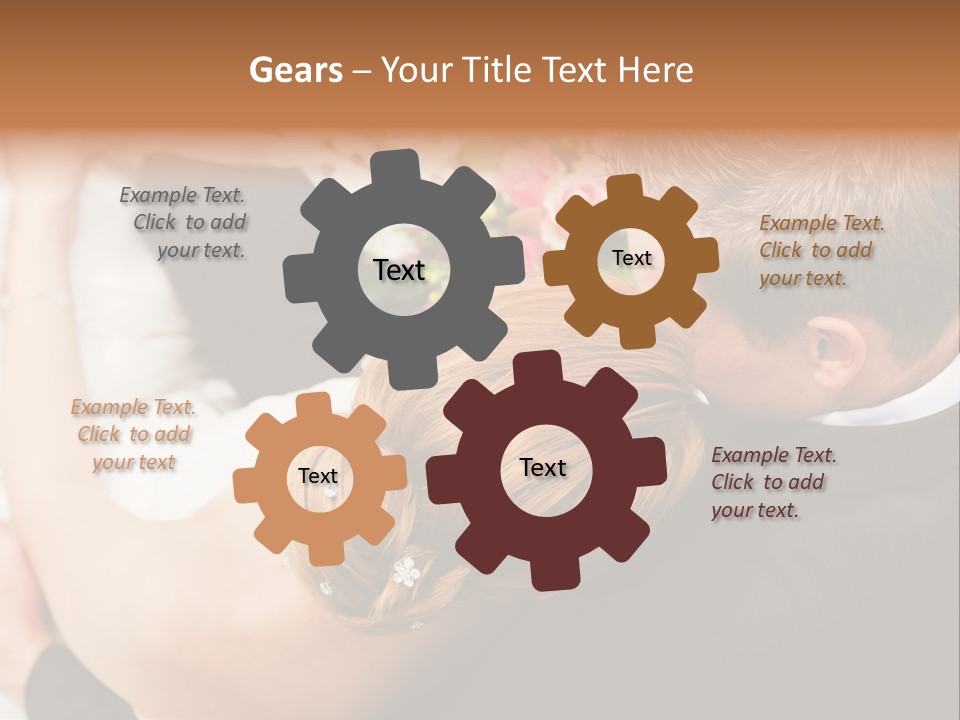 Gears – Your Title Text Here

Example Text. Click to add your text.

Text

Text

Example Text. Click to add your text.

Example Text. Click to add your text

Text

Text

Example Text. Click to add your text.